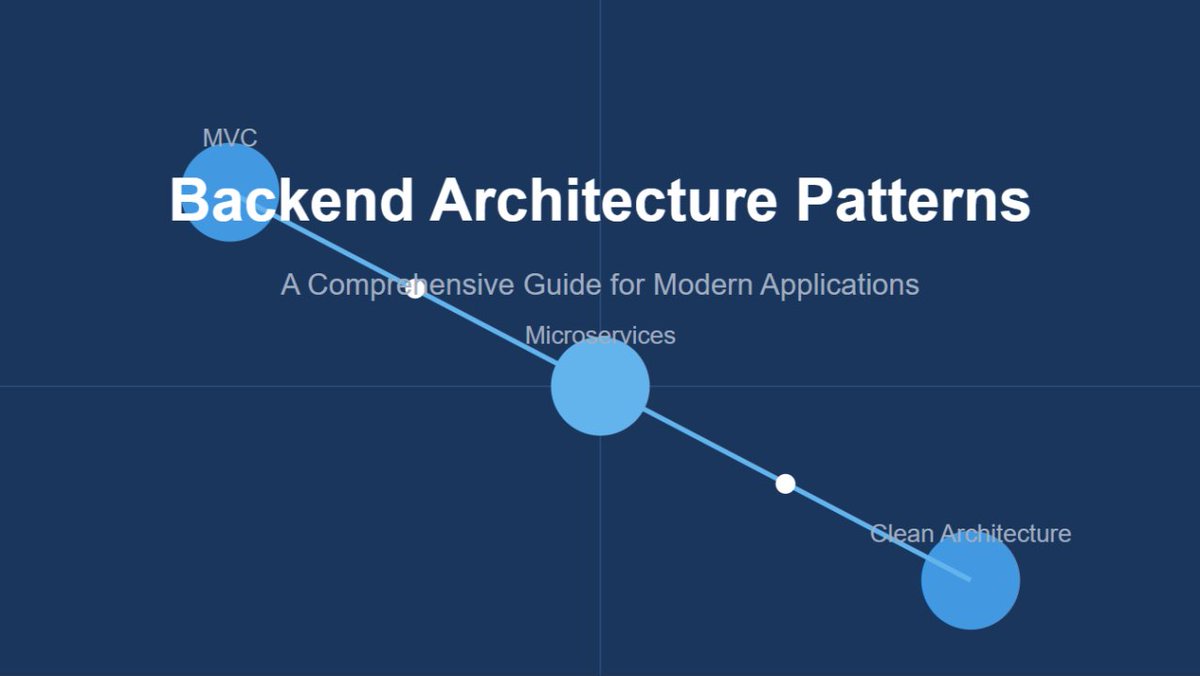 MVC

Backend Architecture Patterns

A Comprehensive Guide for Modern Applications

Microservices

Clean Architecture